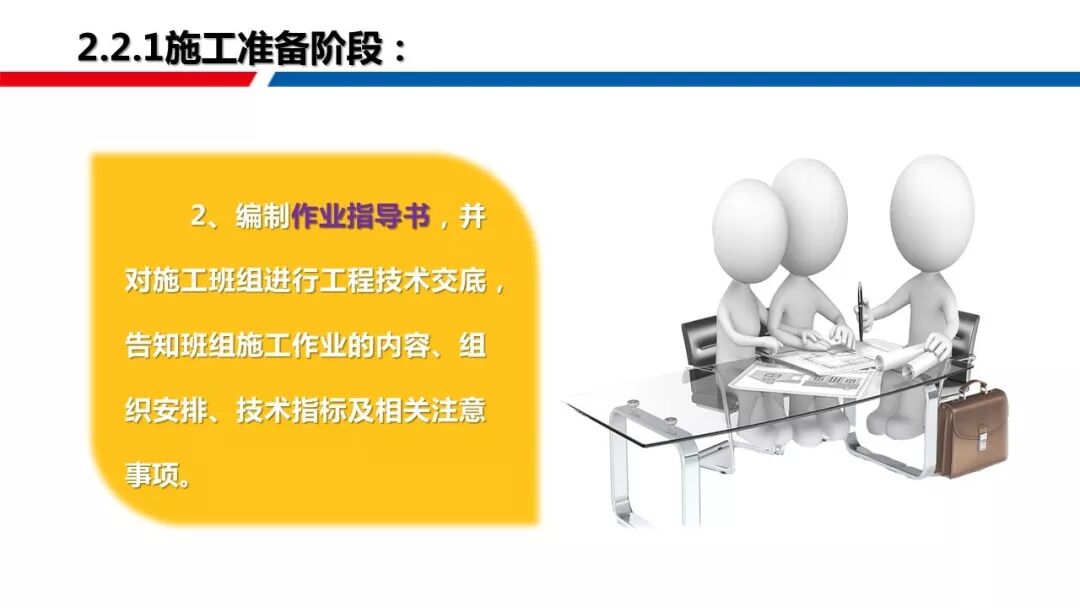 2.2.1施工准备阶段：

2、编制作业指导书，并对施工班组进行工程技术交底，告知班组施工作业的内容、组织安排、技术指标及相关注意事项。